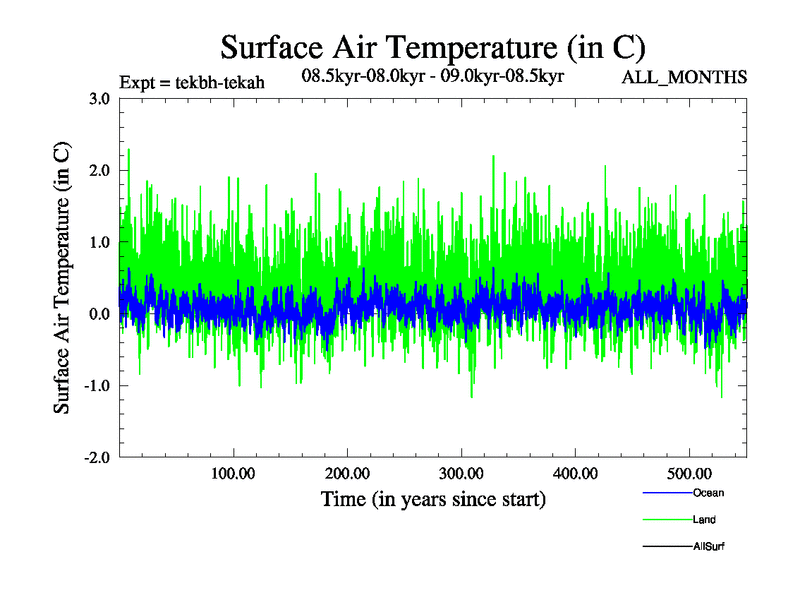 Surface Air Temperature (in C)

Expt = tekbh-tekah

08.5kyr-08.0kyr - 09.0kyr-08.5kyr

ALL_MONTHS

Surface Air Temperature (in C)

3.0
2.0
1.0
0.0
-1.0
-2.0

100.00
200.00
300.00
400.00
500.00

Time (in years since start)

Ocean
Land
AllSurf